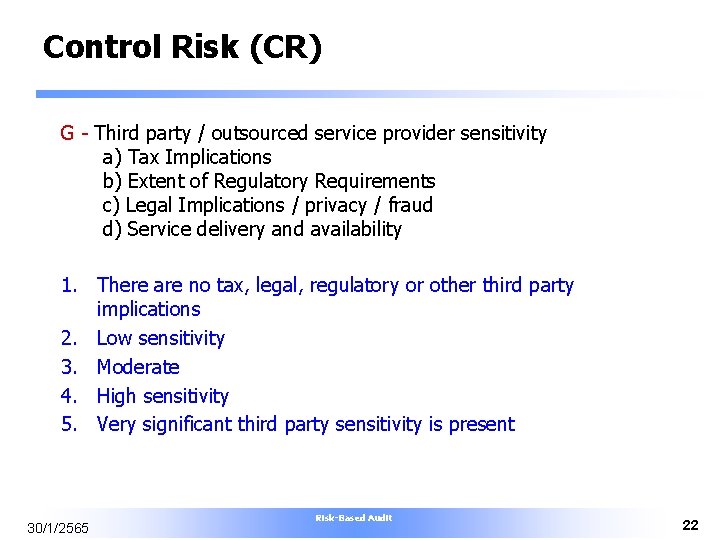 Control Risk (CR)

G - Third party / outsourced service provider sensitivity
a) Tax Implications
b) Extent of Regulatory Requirements
c) Legal Implications / privacy / fraud
d) Service delivery and availability

1. There are no tax, legal, regulatory or other third party implications
2. Low sensitivity
3. Moderate
4. High sensitivity
5. Very significant third party sensitivity is present

30/1/2565
Risk-Based Audit
22